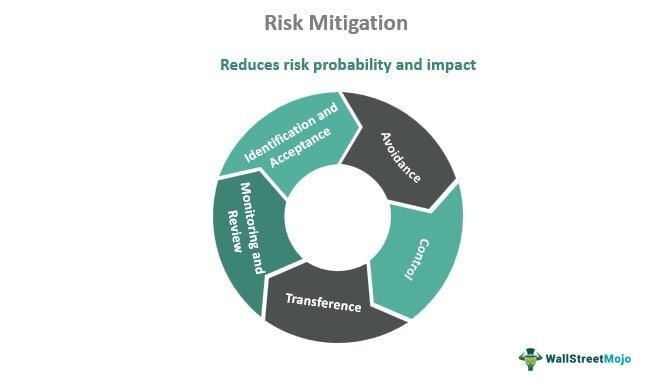 Risk Mitigation

Reduces risk probability and impact

Identification and Acceptance

Avoidance

Control

Transference

Monitoring and Review

WallStreetMojo